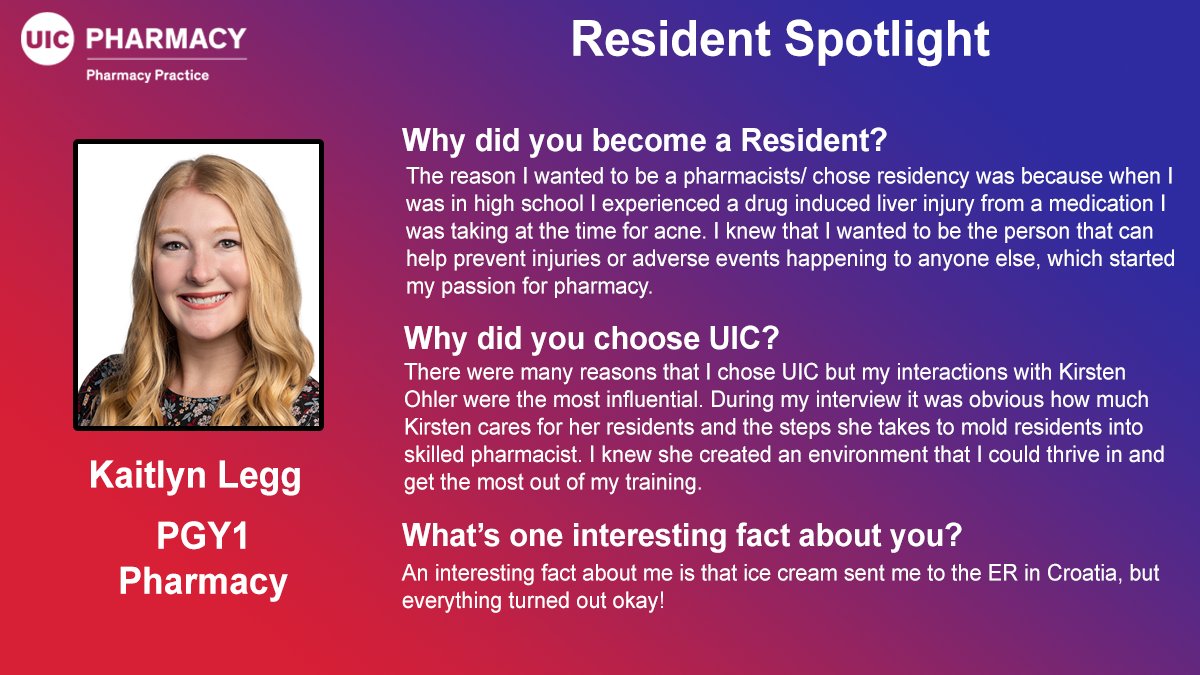 UIC PHARMACY
Pharmacy Practice

Resident Spotlight

Kaitlyn Legg

PGY1
Pharmacy

Why did you become a Resident?
The reason I wanted to be a pharmacists/ chose residency was because when I was in high school I experienced a drug induced liver injury from a medication I was taking at the time for acne. I knew that I wanted to be the person that can help prevent injuries or adverse events happening to anyone else, which started my passion for pharmacy.

Why did you choose UIC?
There were many reasons that I chose UIC but my interactions with Kirsten Ohler were the most influential. During my interview it was obvious how much Kirsten cares for her residents and the steps she takes to mold residents into skilled pharmacist. I knew she created an environment that I could thrive in and get the most out of my training.

What's one interesting fact about you?
An interesting fact about me is that ice cream sent me to the ER in Croatia, but everything turned out okay!